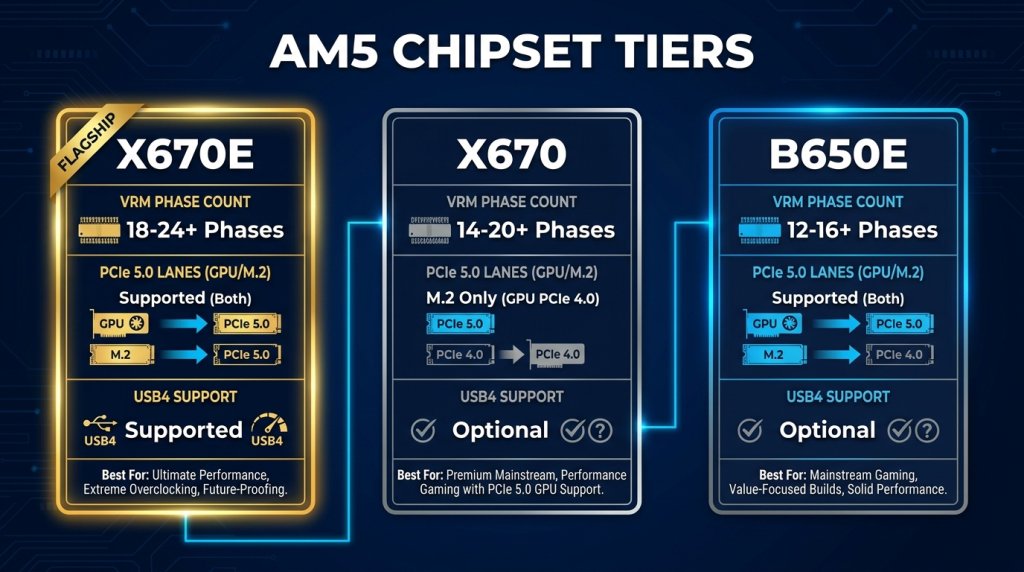 AM5 CHIPSET TIERS

FLAGSHIP

X670E

VRM PHASE COUNT

18-24+ Phases

PCIe 5.0 LANES (GPU/M.2)

Supported (Both)

GPU PCIe 5.0

M.2 PCIe 5.0

USB4 SUPPORT

USB4 Supported USB4

Best For: Ultimate Performance, Extreme Overclocking, Future-Proofing.

X670

VRM PHASE COUNT

14-20+ Phases

PCIe 5.0 LANES (GPU/M.2)

M.2 Only (GPU PCIe 4.0)

PCIe 5.0

PCIe 4.0 PCIe 4.0

USB4 SUPPORT

Optional

Best For: Premium Mainstream, Performance Gaming with PCIe 5.0 GPU Support.

B650E

VRM PHASE COUNT

12-16+ Phases

PCIe 5.0 LANES (GPU/M.2)

Supported (Both)

GPU PCIe 5.0

M.2 PCIe 4.0

USB4 SUPPORT

Optional

Best For: Mainstream Gaming, Value-Focused Builds, Solid Performance.